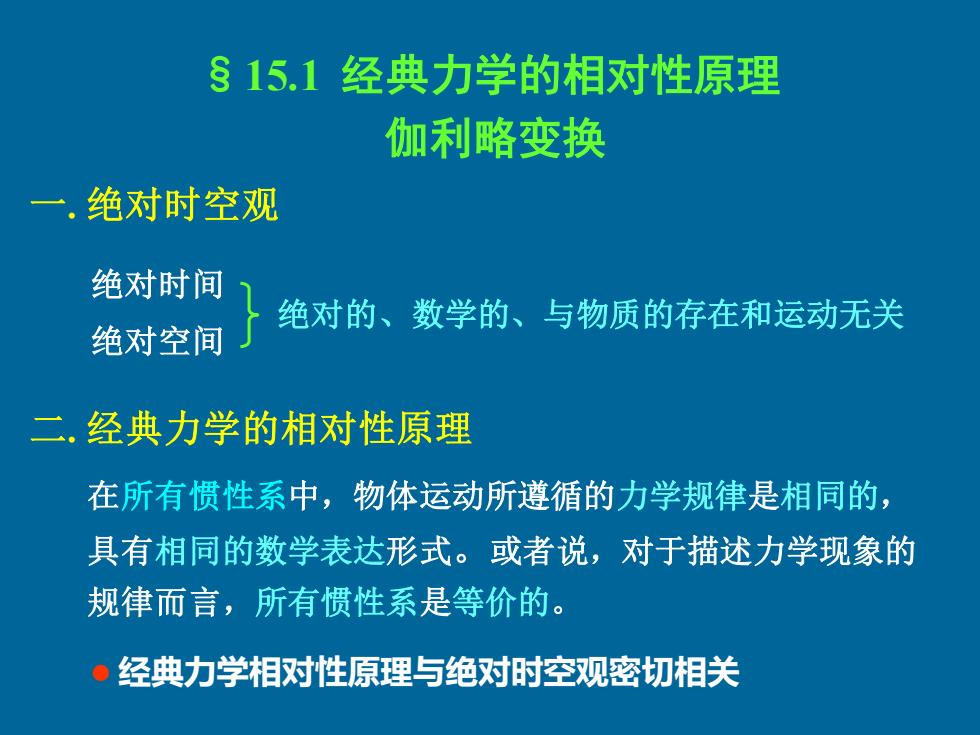 § 15.1 经典力学的相对性原理
伽利略变换

一. 绝对时空观

绝对时间
绝对空间
绝对的、数学的、与物质的存在和运动无关

二. 经典力学的相对性原理

在所有惯性系中，物体运动所遵循的力学规律是相同的，具有相同的数学表达形式。或者说，对于描述力学现象的规律而言，所有惯性系是等价的。

● 经典力学相对性原理与绝对时空观密切相关